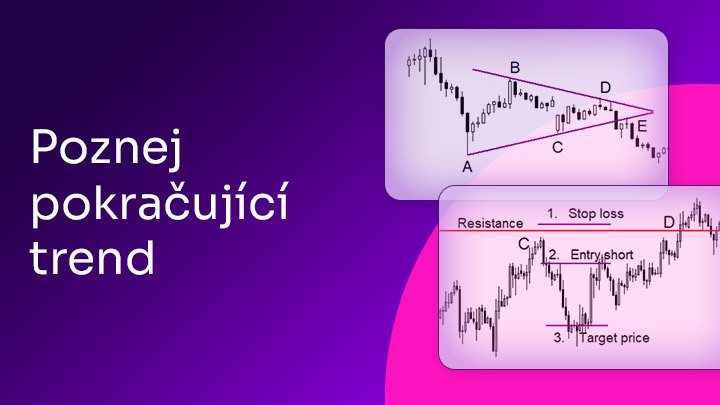 Poznej pokračující trend

B
D
E
C
A

Resistance
1. Stop loss
D
C
2. Entry short
3. Target price